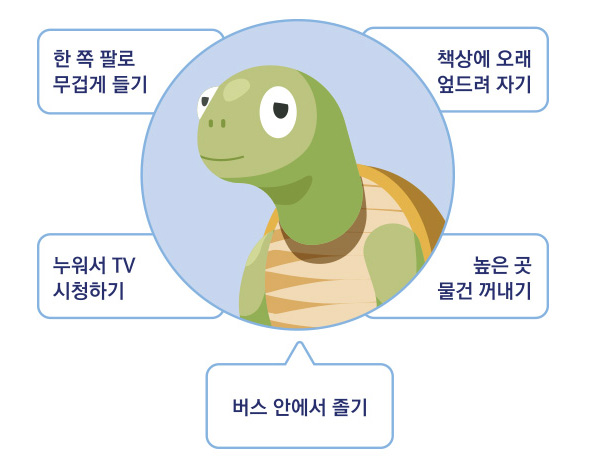 한 쪽 팔로
무겁게 들기

책상에 오래
엎드려 자기

누워서 TV
시청하기

높은 곳
물건 꺼내기

버스 안에서 졸기